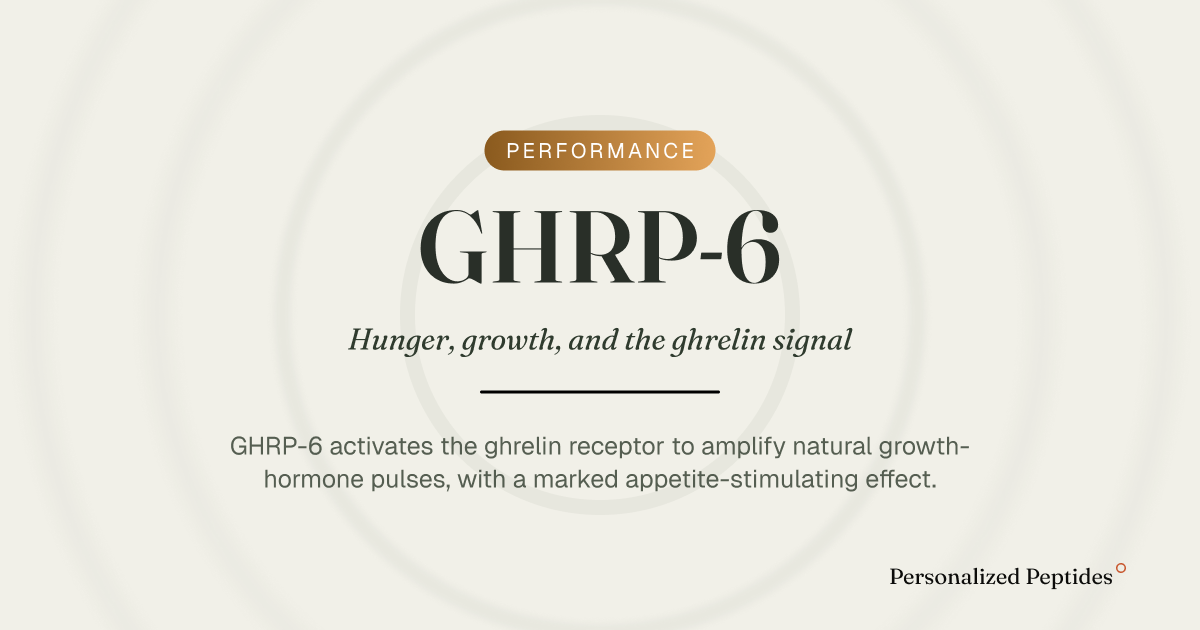 PERFORMANCE

GHRP-6

Hunger, growth, and the ghrelin signal

GHRP-6 activates the ghrelin receptor to amplify natural growth-hormone pulses, with a marked appetite-stimulating effect.

Personalized Peptides